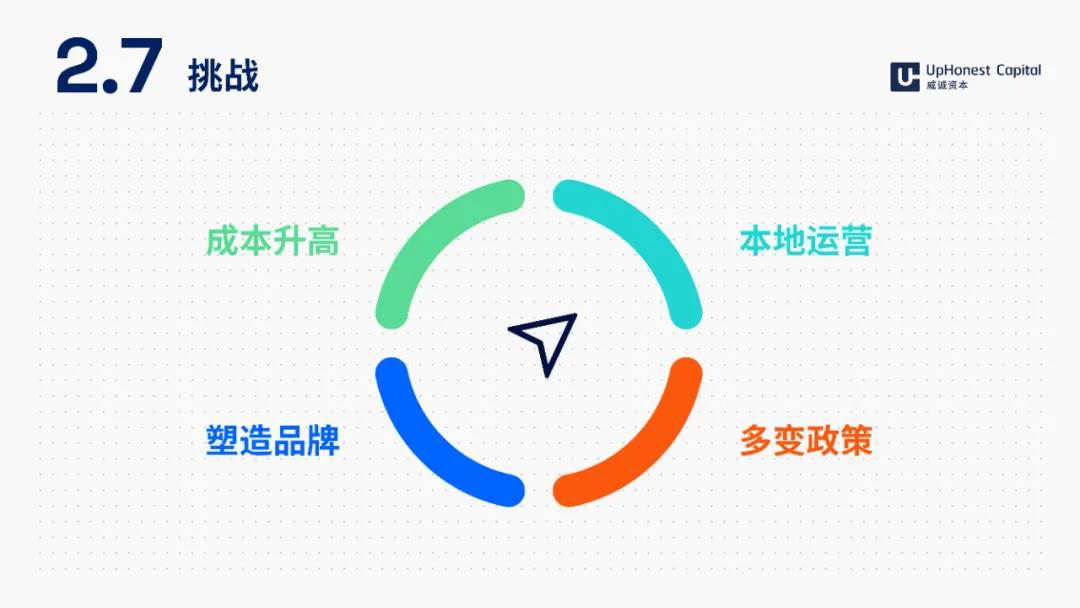 2.7 挑战

UpHonest Capital
威诚资本

成本升高

本地运营

塑造品牌

多变政策